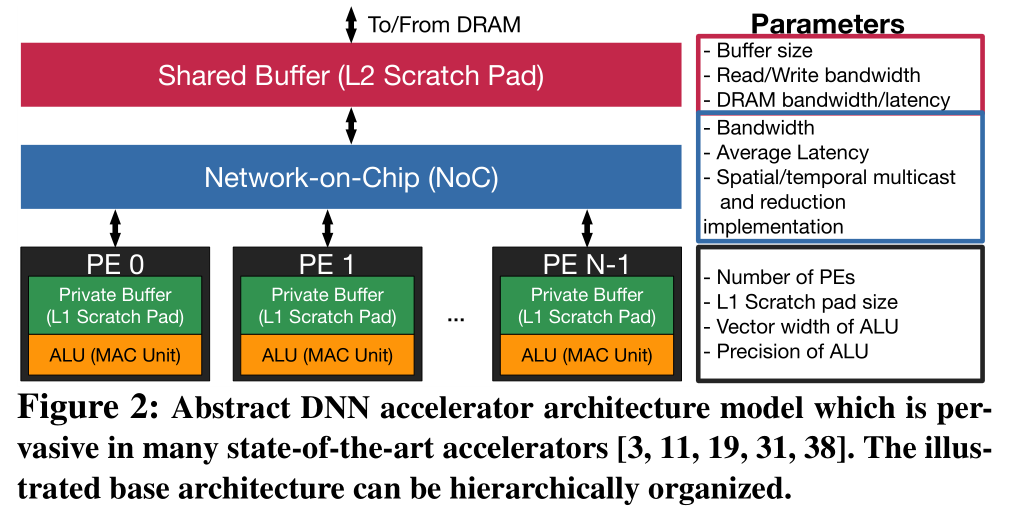 To/From DRAM

Shared Buffer (L2 Scratch Pad)

Network-on-Chip (NoC)

PE 0
Private Buffer (L1 Scratch Pad)
ALU (MAC Unit)

PE 1
Private Buffer (L1 Scratch Pad)
ALU (MAC Unit)

...

PE N-1
Private Buffer (L1 Scratch Pad)
ALU (MAC Unit)

Parameters

- Buffer size
- Read/Write bandwidth
- DRAM bandwidth/latency

- Bandwidth
- Average Latency
- Spatial/temporal multicast and reduction implementation

- Number of PEs
- L1 Scratch pad size
- Vector width of ALU
- Precision of ALU

Figure 2: Abstract DNN accelerator architecture model which is pervasive in many state-of-the-art accelerators [3, 11, 19, 31, 38]. The illustrated base architecture can be hierarchically organized.